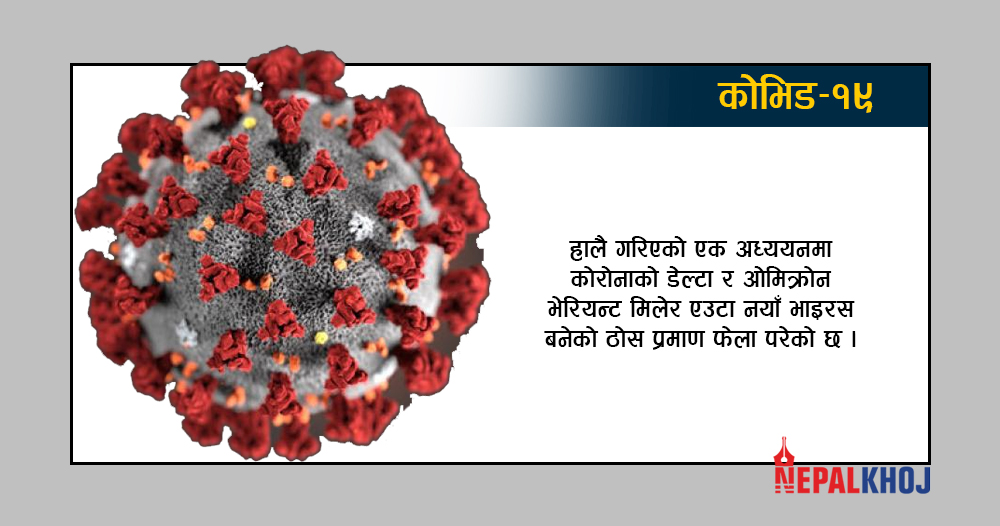 कोभिड-१९

हालै गरिएको एक अध्ययनमा कोरोनाको डेल्टा र ओमिक्रोन भेरियन्ट मिलेर एउटा नयाँ भाइरस बनेको ठोस प्रमाण फेला परेको छ ।

NEPALKHOJ